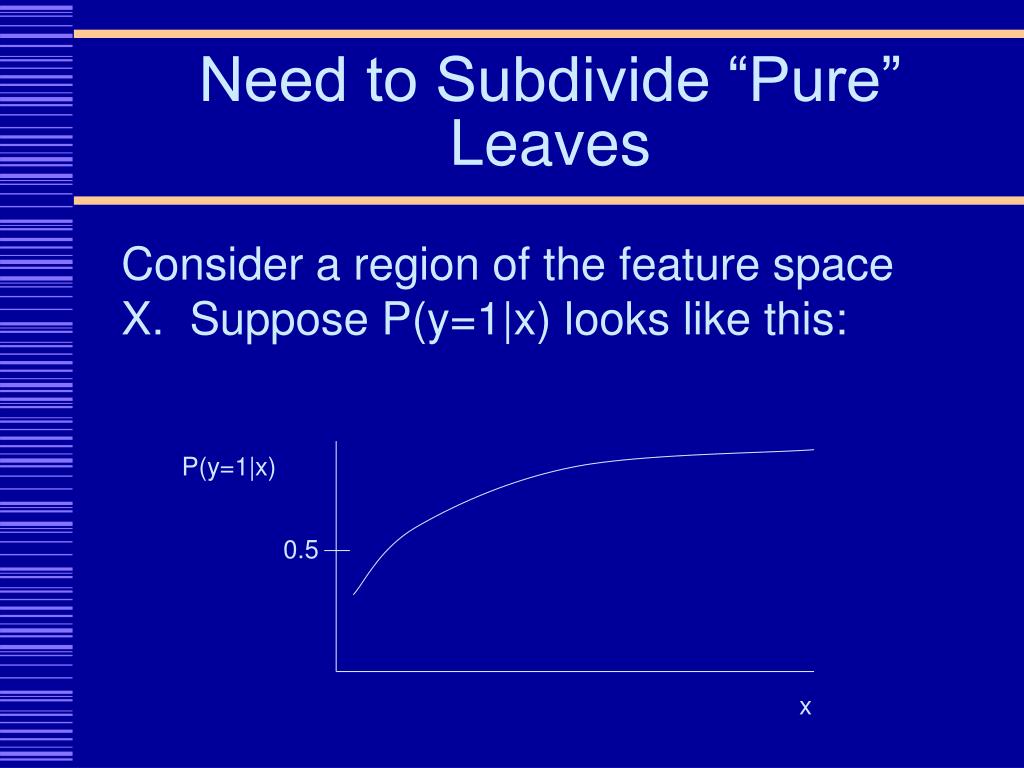 Need to Subdivide “Pure” Leaves

Consider a region of the feature space X. Suppose P(y=1|x) looks like this:

P(y=1|x)

0.5

x